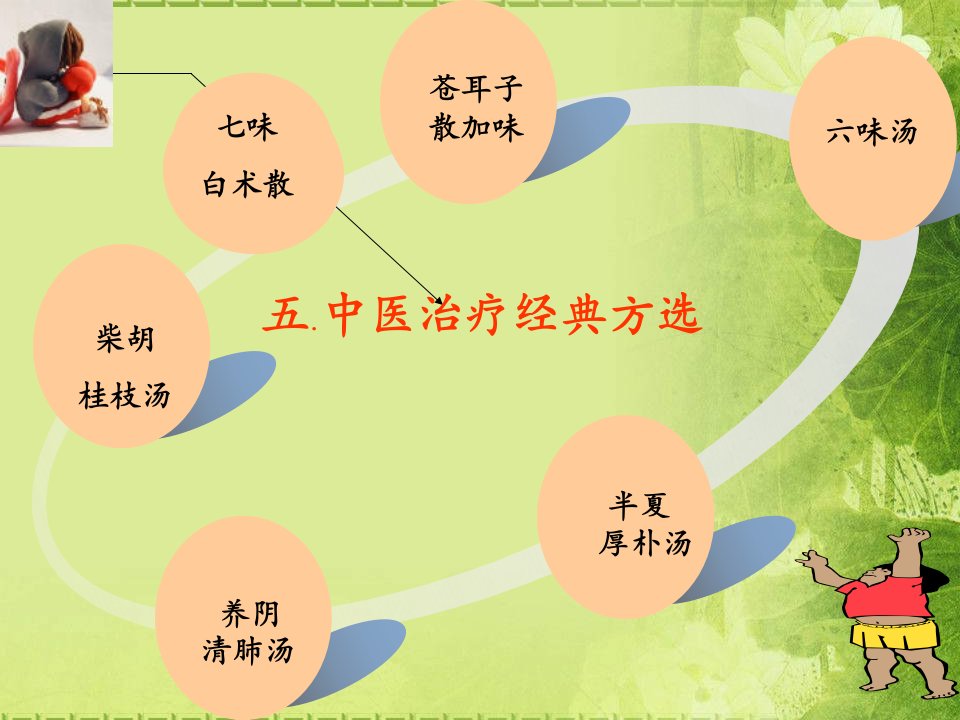 七味
白术散

苍耳子
散加味

六味汤

五.中医治疗经典方选

柴胡
桂枝汤

半夏
厚朴汤

养阴
清肺汤